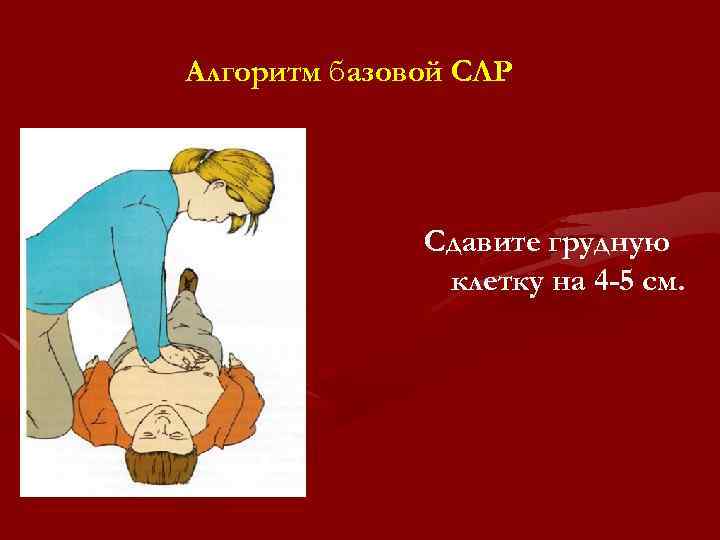 Алгоритм базовой СЛР

Сдавите грудную клетку на 4-5 см.